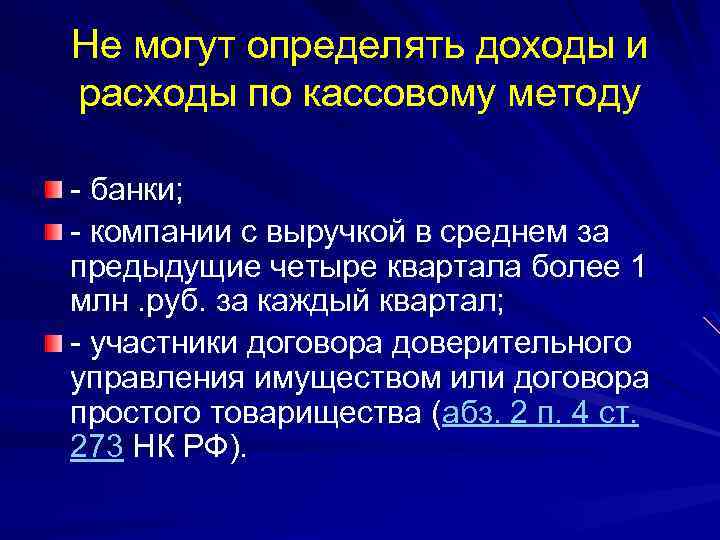 Не могут определять доходы и расходы по кассовому методу

- банки;

- компании с выручкой в среднем за предыдущие четыре квартала более 1 млн .руб. за каждый квартал;

- участники договора доверительного управления имуществом или договора простого товарищества (абз. 2 п. 4 ст. 273 НК РФ).